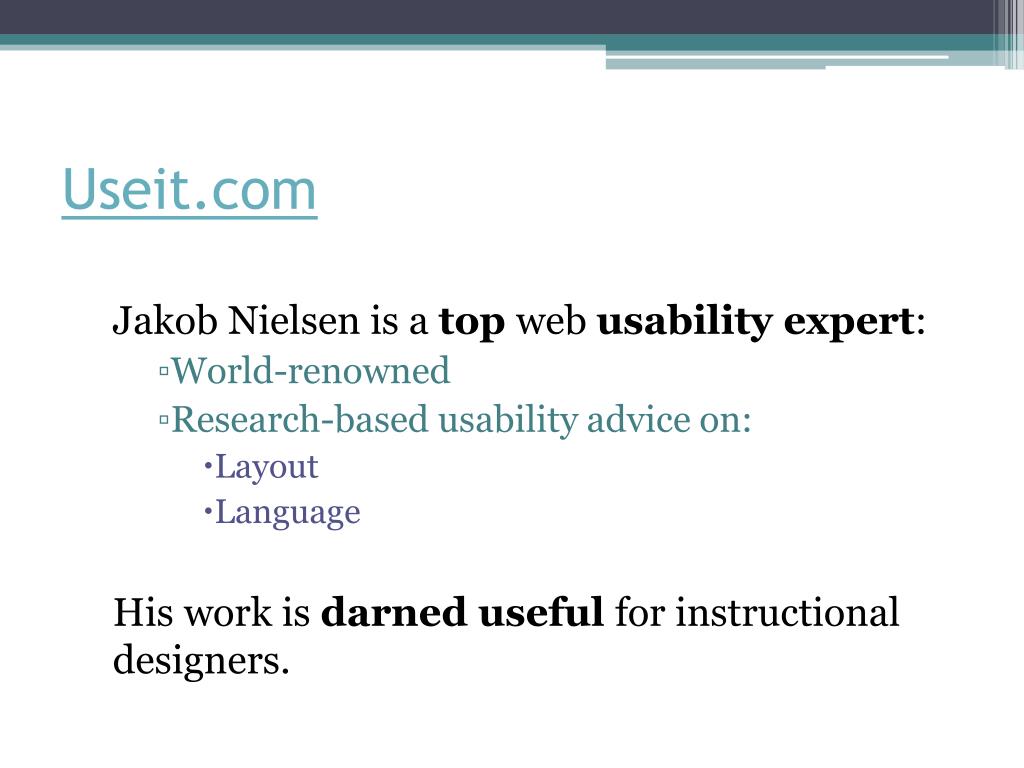 Useit.com

Jakob Nielsen is a top web usability expert:
▫World-renowned
▫Research-based usability advice on:
•Layout
•Language

His work is darned useful for instructional designers.